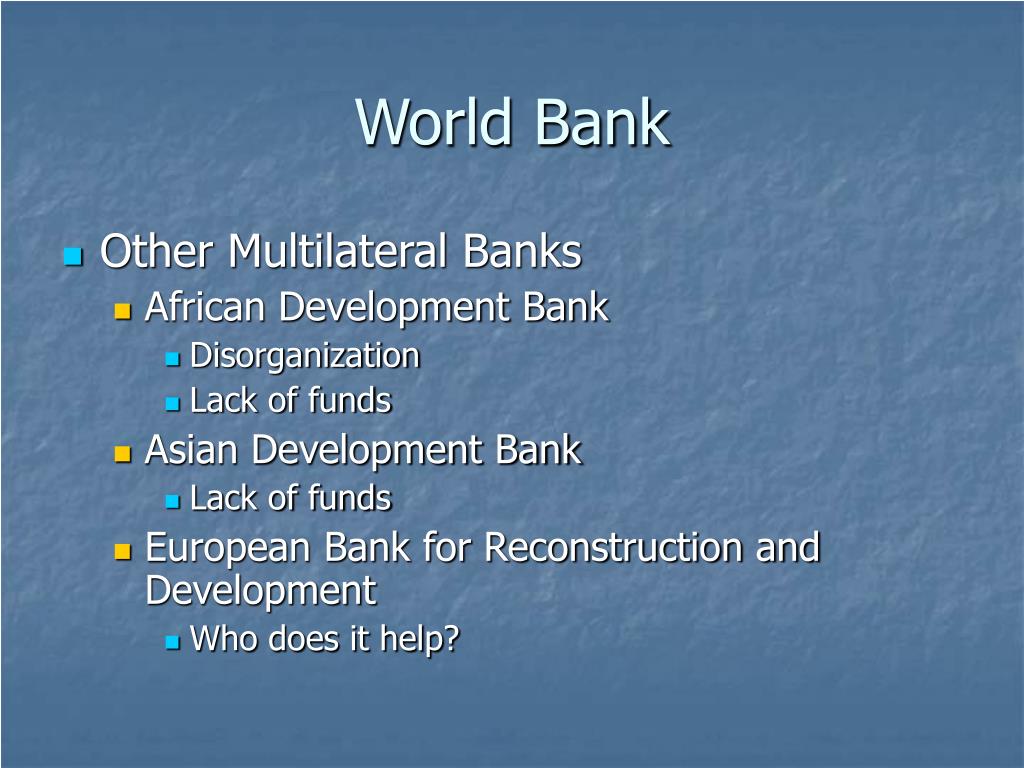 World Bank

Other Multilateral Banks
African Development Bank
Disorganization
Lack of funds
Asian Development Bank
Lack of funds
European Bank for Reconstruction and Development
Who does it help?